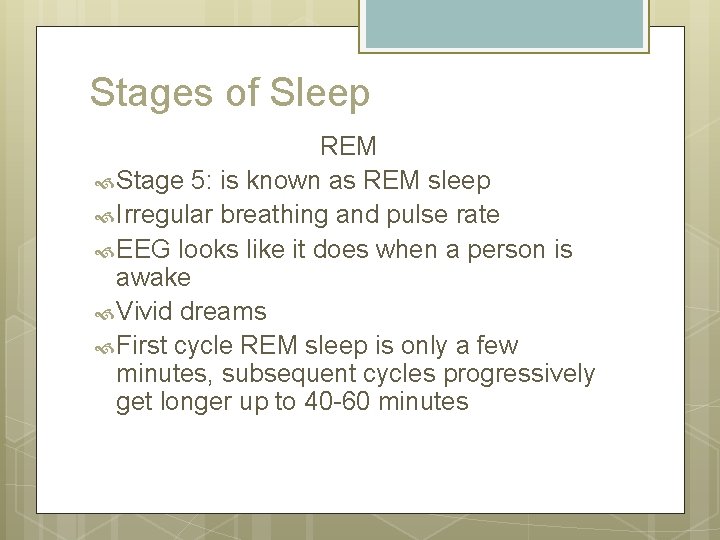 Stages of Sleep

REM

Stage 5: is known as REM sleep

Irregular breathing and pulse rate

EEG looks like it does when a person is awake

Vivid dreams

First cycle REM sleep is only a few minutes, subsequent cycles progressively get longer up to 40-60 minutes